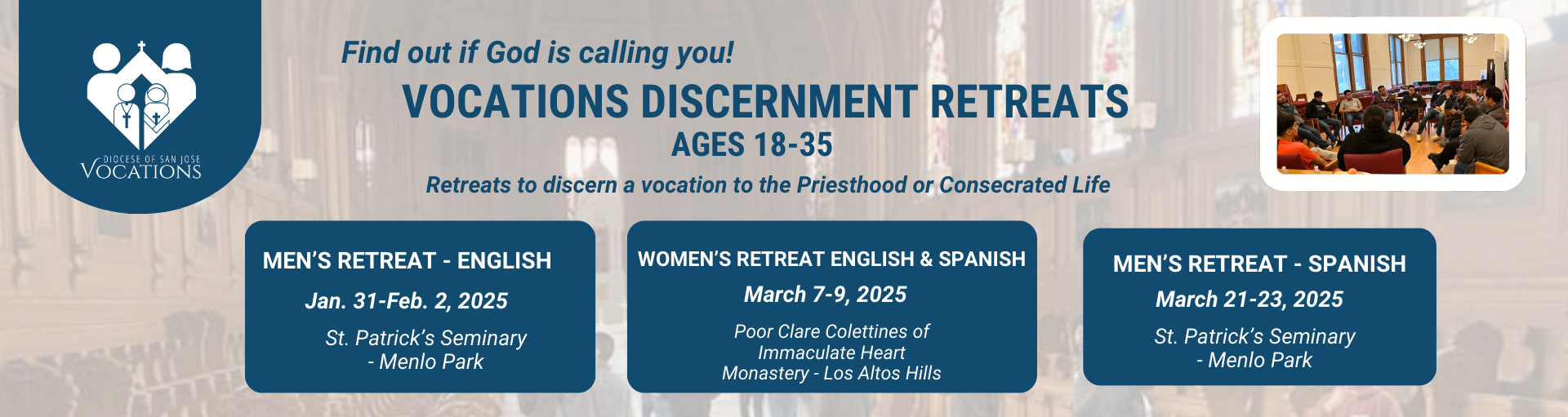 DIOCESE OF SAN JOSE
VOCATIONS

Find out if God is calling you!

VOCATIONS DISCERNMENT RETREATS

AGES 18-35

Retreats to discern a vocation to the Priesthood or Consecrated Life

MEN'S RETREAT - ENGLISH

Jan. 31-Feb. 2, 2025

St. Patrick's Seminary - Menlo Park

WOMEN'S RETREAT ENGLISH & SPANISH

March 7-9, 2025

Poor Clare Colettines of Immaculate Heart Monastery - Los Altos Hills

MEN'S RETREAT - SPANISH

March 21-23, 2025

St. Patrick's Seminary - Menlo Park